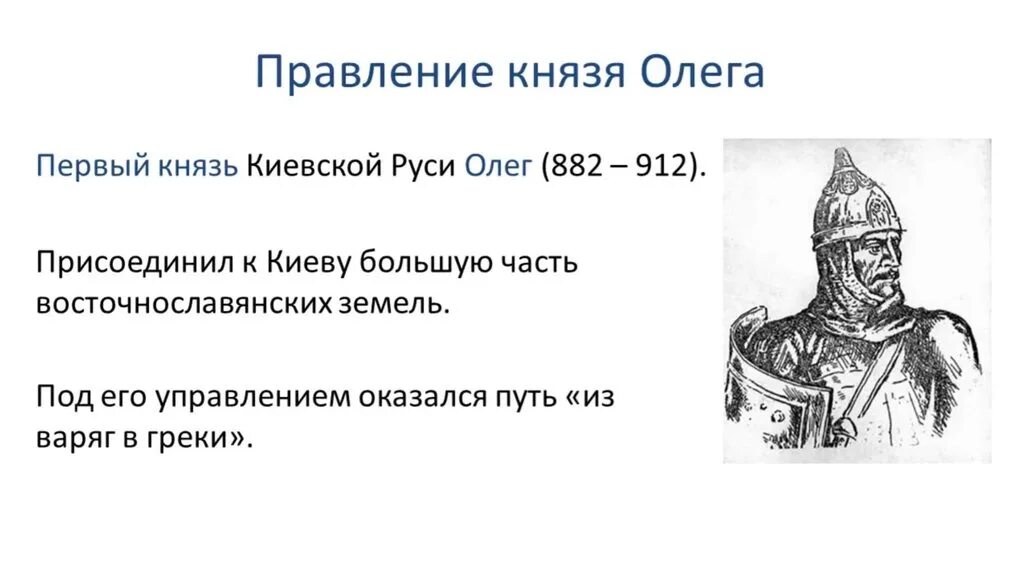 Правление князя Олега

Первый князь Киевской Руси Олег (882 – 912).

Присоединил к Киеву большую часть восточнославянских земель.

Под его управлением оказался путь «из варяг в греки».